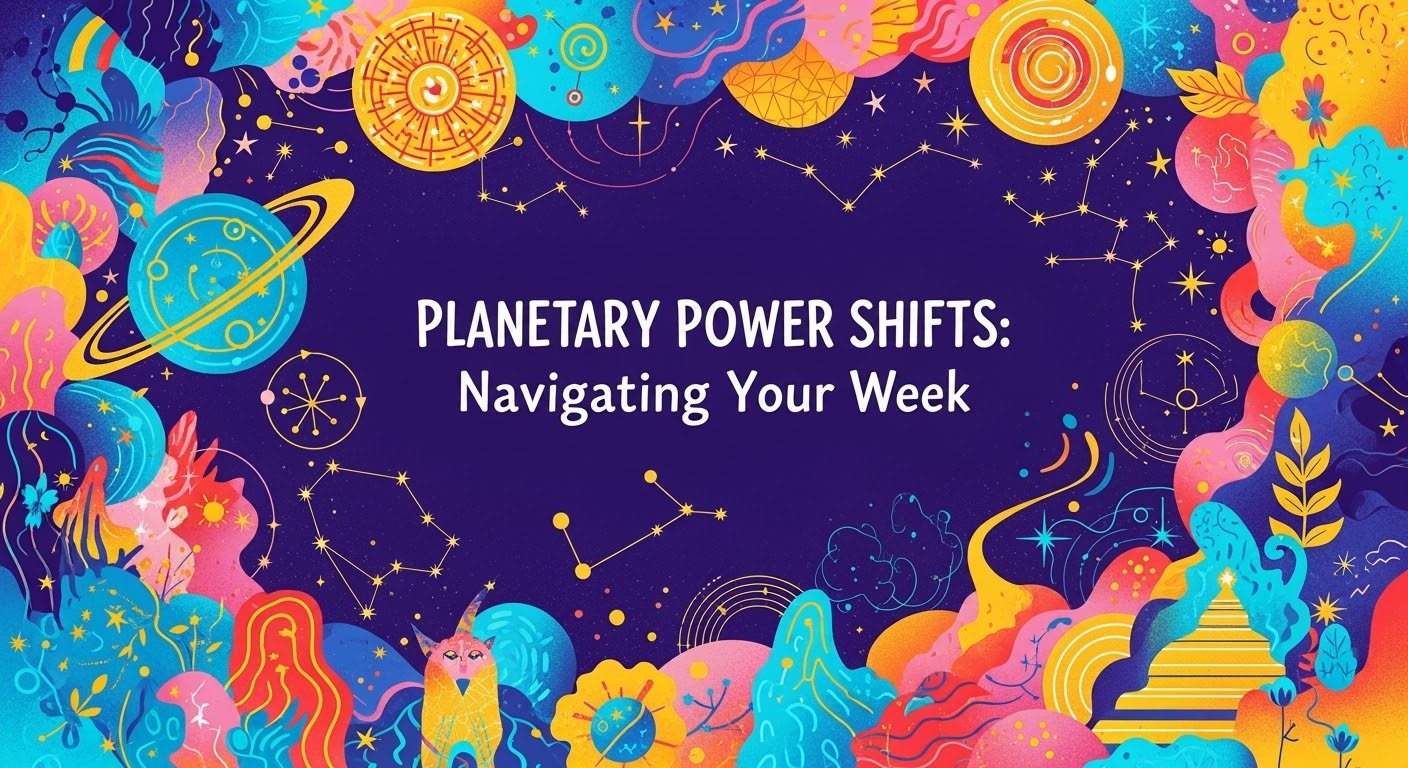 PLANETARY POWER SHIFTS:
Navigating Your Week